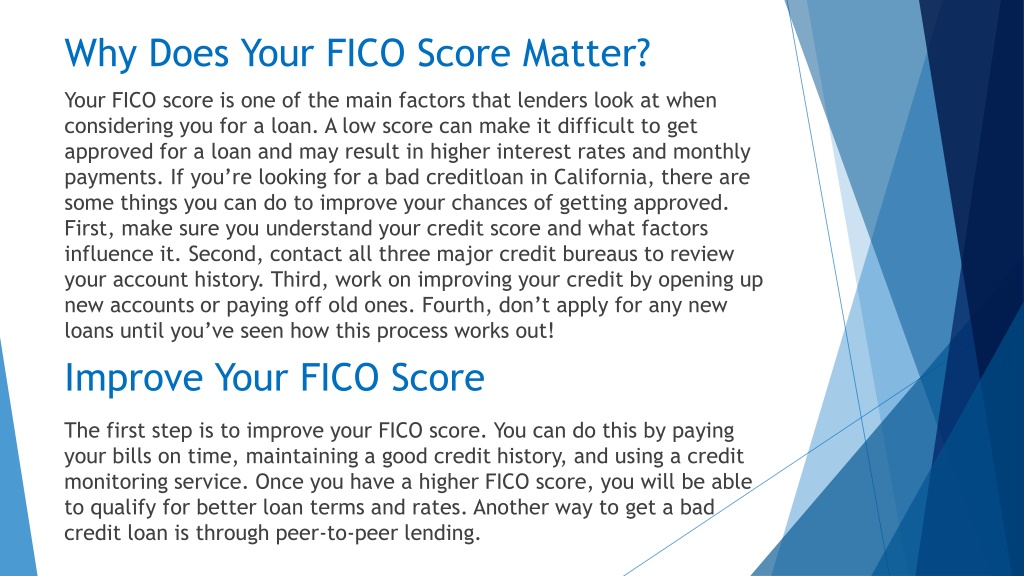 Why Does Your FICO Score Matter?

Your FICO score is one of the main factors that lenders look at when considering you for a loan. A low score can make it difficult to get approved for a loan and may result in higher interest rates and monthly payments. If you’re looking for a bad creditloan in California, there are some things you can do to improve your chances of getting approved. First, make sure you understand your credit score and what factors influence it. Second, contact all three major credit bureaus to review your account history. Third, work on improving your credit by opening up new accounts or paying off old ones. Fourth, don’t apply for any new loans until you’ve seen how this process works out!

Improve Your FICO Score

The first step is to improve your FICO score. You can do this by paying your bills on time, maintaining a good credit history, and using a credit monitoring service. Once you have a higher FICO score, you will be able to qualify for better loan terms and rates. Another way to get a bad credit loan is through peer-to-peer lending.